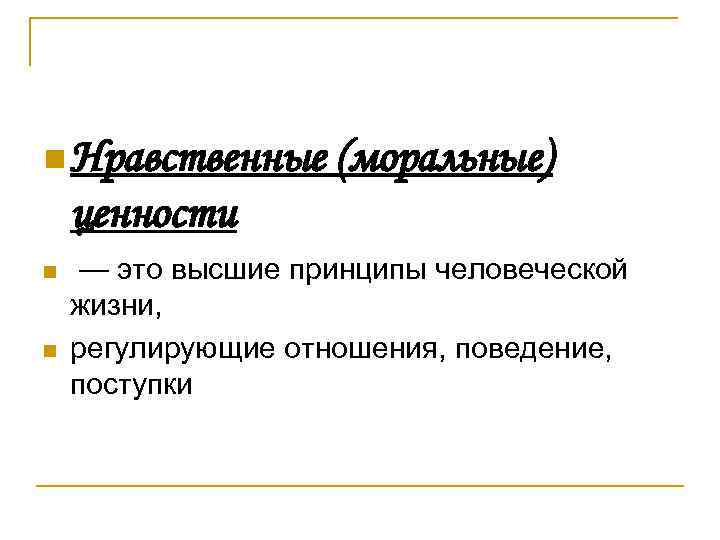 Нравственные (моральные) ценности

— это высшие принципы человеческой жизни,

регулирующие отношения, поведение, поступки